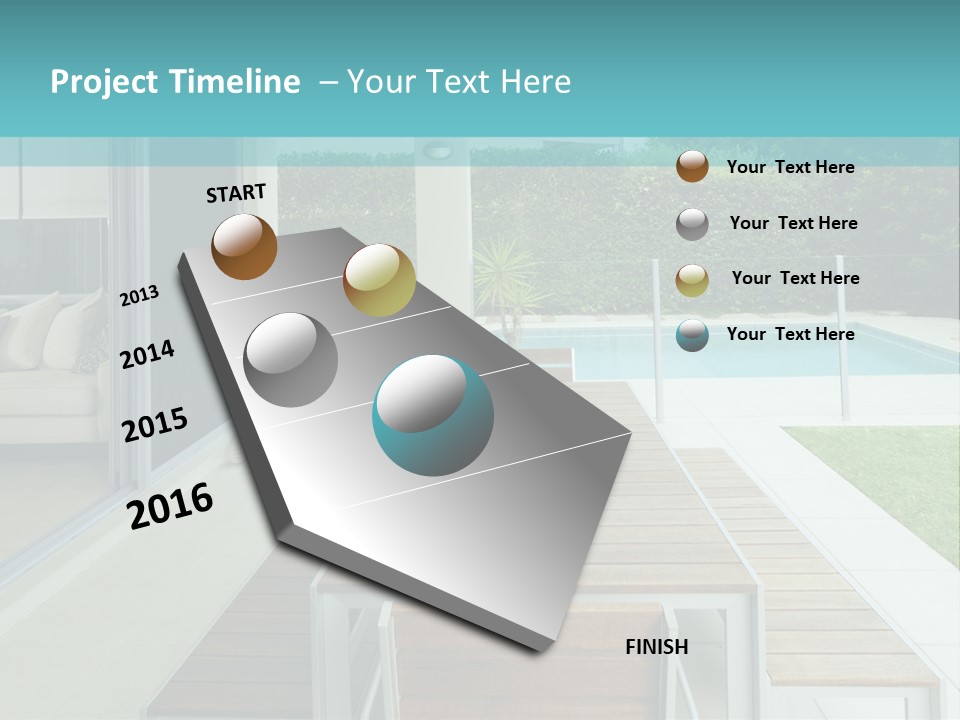 Project Timeline – Your Text Here

START

2013

2014

2015

2016

FINISH

Your Text Here

Your Text Here

Your Text Here

Your Text Here